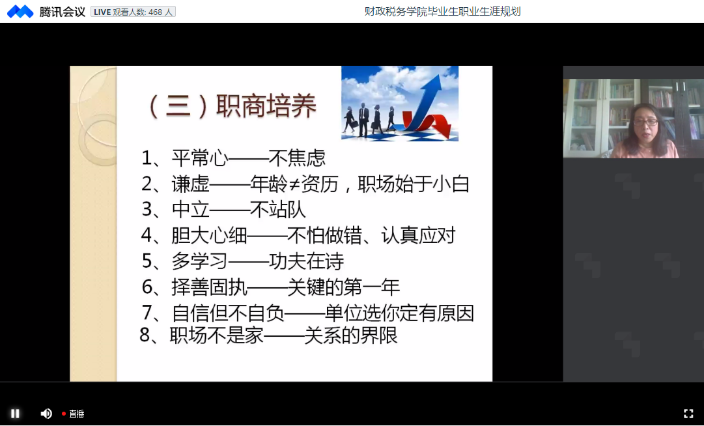 腾讯会议 LIVE 观看人数: 468 人

财政税务学院毕业生职业生涯规划

（三）职商培养

1、平常心——不焦虑
2、谦虚——年龄≠资历，职场始于小白
3、中立——不站队
4、胆大心细——不怕做错、认真应对
5、多学习——功夫在诗
6、择善固执——关键的第一年
7、自信但不自负——单位选你定有原因
8、职场不是家——关系的界限

直播